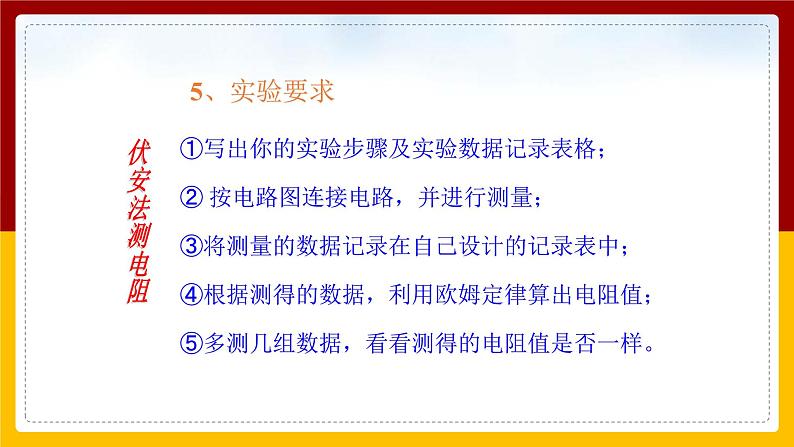 5、实验要求

伏安法测电阻

①写出你的实验步骤及实验数据记录表格；

② 按电路图连接电路，并进行测量；

③将测量的数据记录在自己设计的记录表中；

④根据测得的数据，利用欧姆定律算出电阻值；

⑤多测几组数据，看看测得的电阻值是否一样。